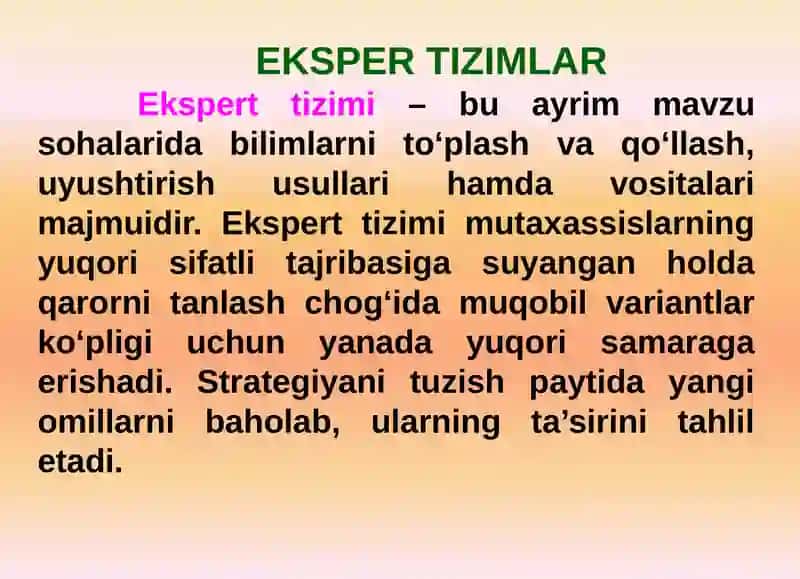 EKSPER TIZIMLAR

Ekspert tizimi – bu ayrim mavzu sohalarida bilimlarni to‘plash va qo‘llash, uyushtirish usullari hamda vositalari majmuidir. Ekspert tizimi mutaxassislarning yuqori sifatli tajribasiga suyangan holda qarorni tanlash chog‘ida muqobil variantlar ko‘pligi uchun yanada yuqori samaraga erishadi. Strategiyani tuzish paytida yangi omillarni baholab, ularning ta’sirini tahlil etadi.